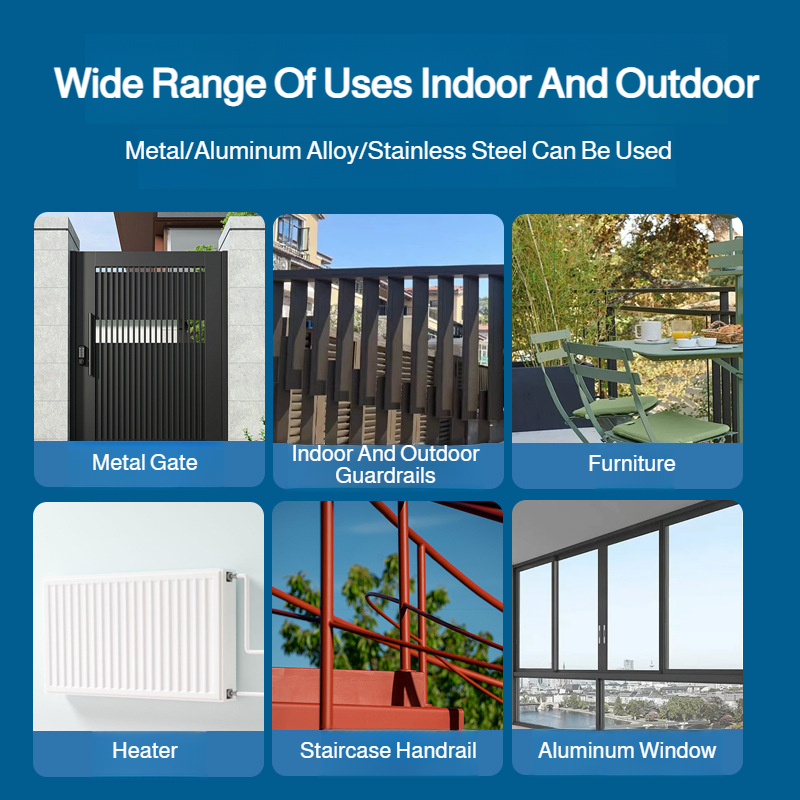 Wide Range Of Uses Indoor And Outdoor

Metal/Aluminum Alloy/Stainless Steel Can Be Used

Metal Gate

Indoor And Outdoor Guardrails

Furniture

Heater

Staircase Handrail

Aluminum Window